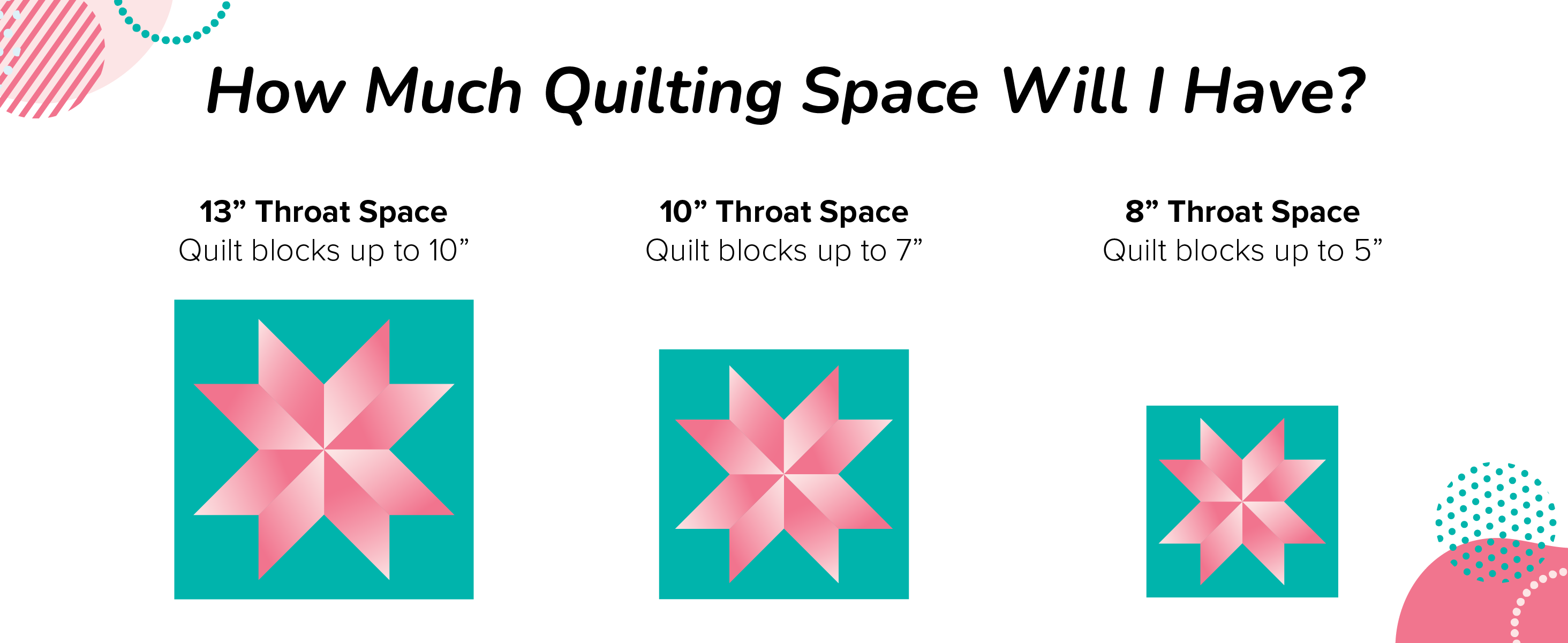 How Much Quilting Space Will I Have?

13” Throat Space
Quilt blocks up to 10”

10” Throat Space
Quilt blocks up to 7”

8” Throat Space
Quilt blocks up to 5”